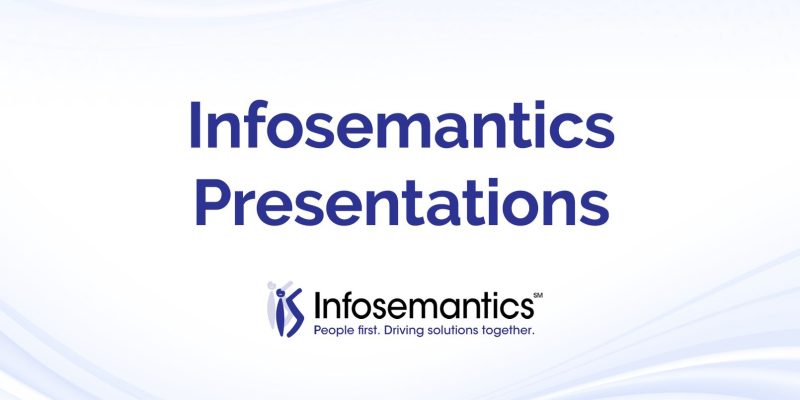 Infosemantics Presentations

Infosemantics℠
People first. Driving solutions together.